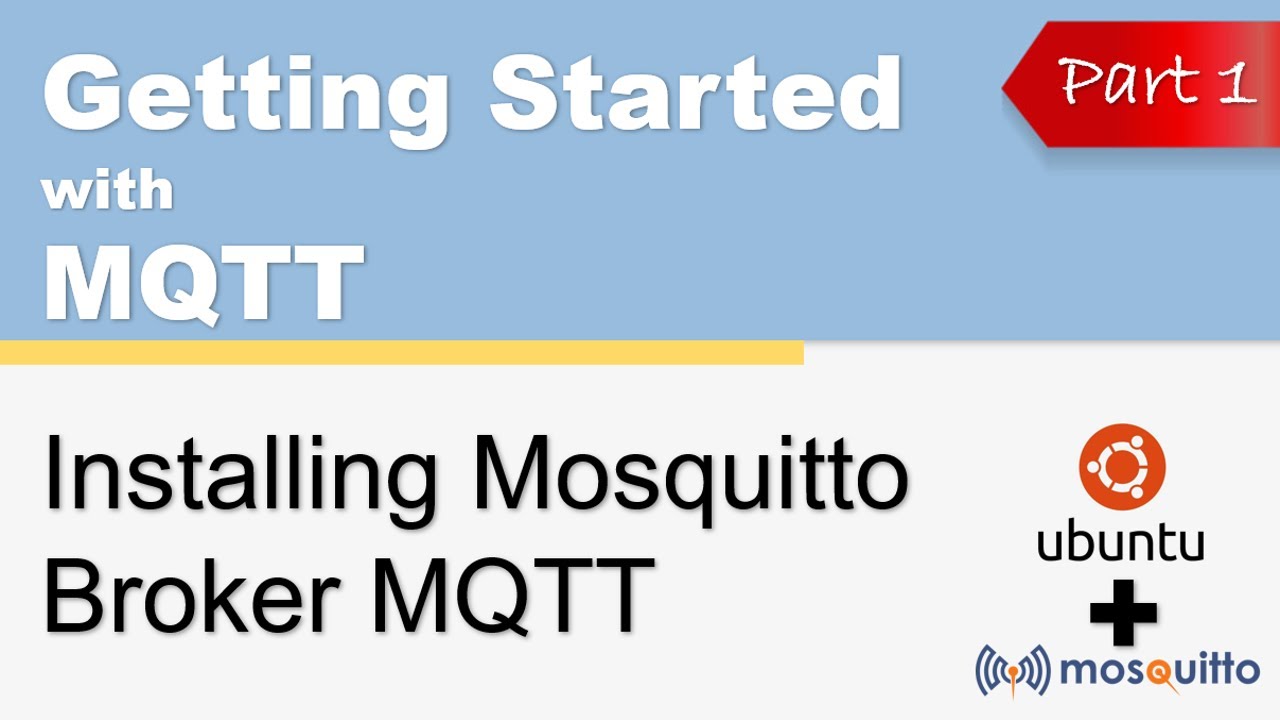 Getting Started
with
MQTT

Part 1

Installing Mosquitto Broker MQTT

ubuntu

+

mosquitto